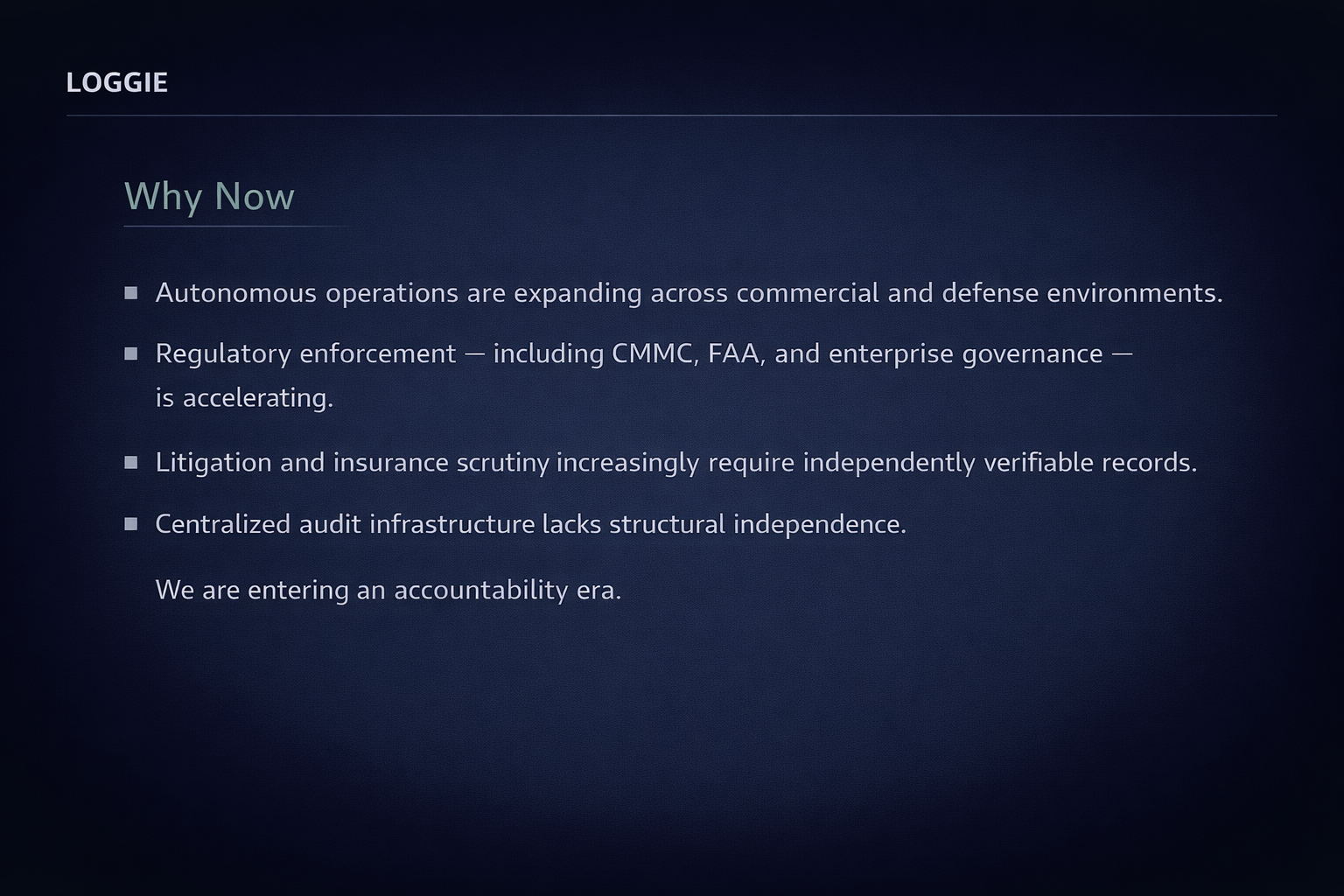 LOGGIE

Why Now

■ Autonomous operations are expanding across commercial and defense environments.

■ Regulatory enforcement — including CMMC, FAA, and enterprise governance — is accelerating.

■ Litigation and insurance scrutiny increasingly require independently verifiable records.

■ Centralized audit infrastructure lacks structural independence.

We are entering an accountability era.